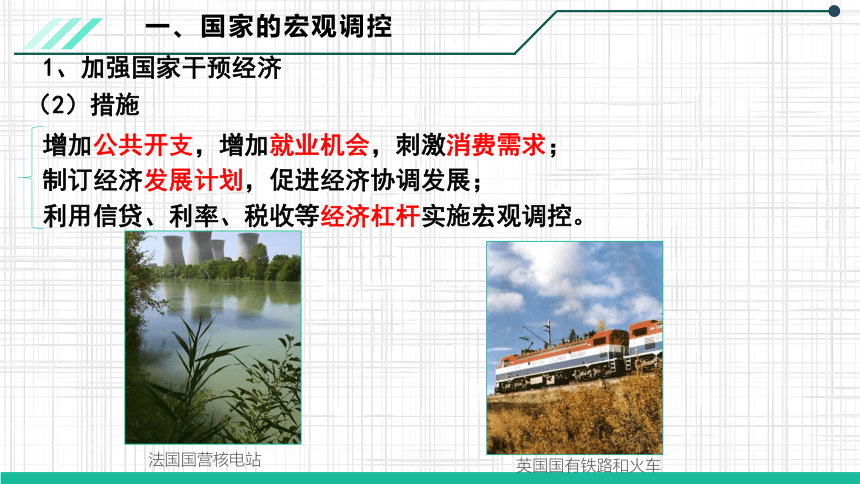 一、国家的宏观调控

1、加强国家干预经济

（2）措施

增加公共开支，增加就业机会，刺激消费需求；
制订经济发展计划，促进经济协调发展；
利用信贷、利率、税收等经济杠杆实施宏观调控。

法国国营核电站

英国国有铁路和火车